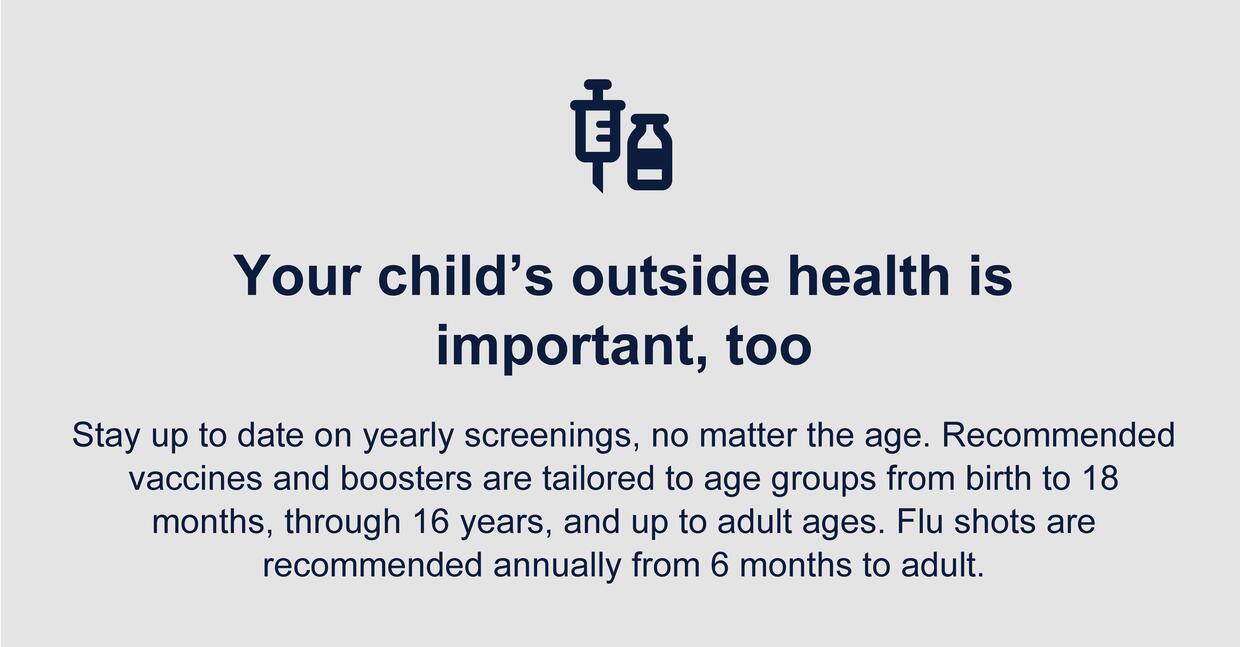 Your child’s outside health is important, too

Stay up to date on yearly screenings, no matter the age. Recommended vaccines and boosters are tailored to age groups from birth to 18 months, through 16 years, and up to adult ages. Flu shots are recommended annually from 6 months to adult.